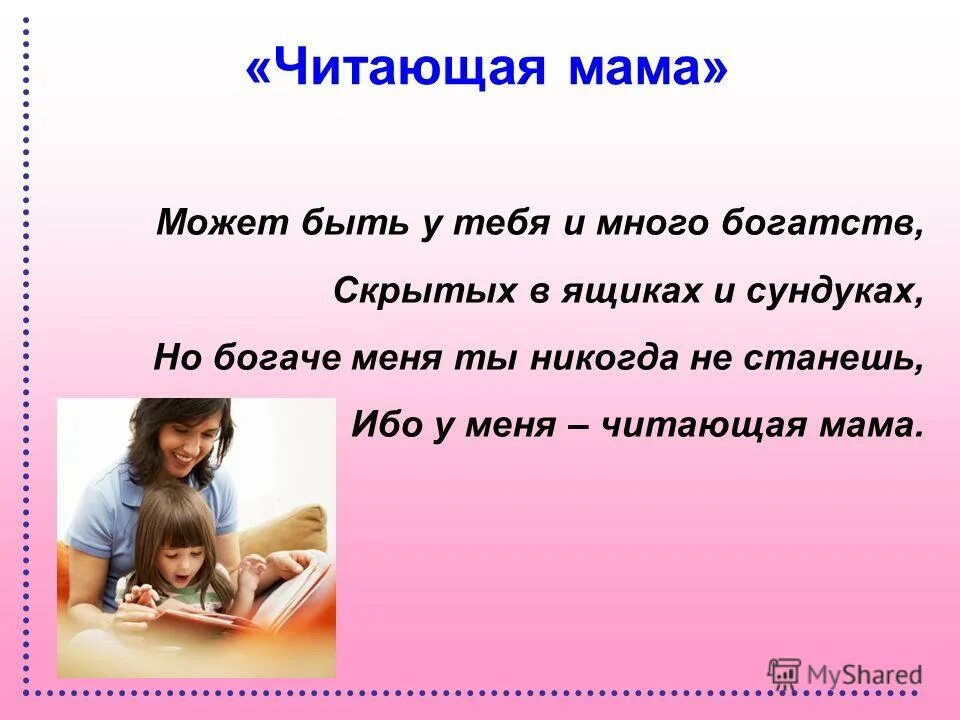 «Читающая мама»

Может быть у тебя и много богатств,
Скрытых в ящиках и сундуках,
Но богаче меня ты никогда не станешь,
Ибо у меня – читающая мама.

MyShared